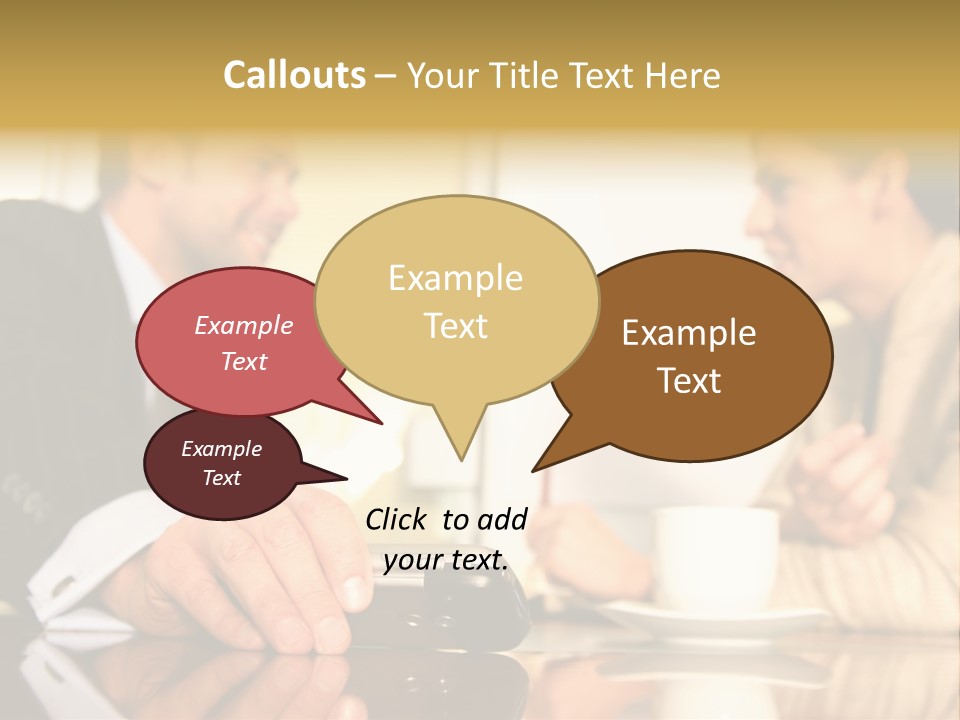 Callouts – Your Title Text Here

Example Text

Example Text

Example Text

Example Text

Click to add your text.